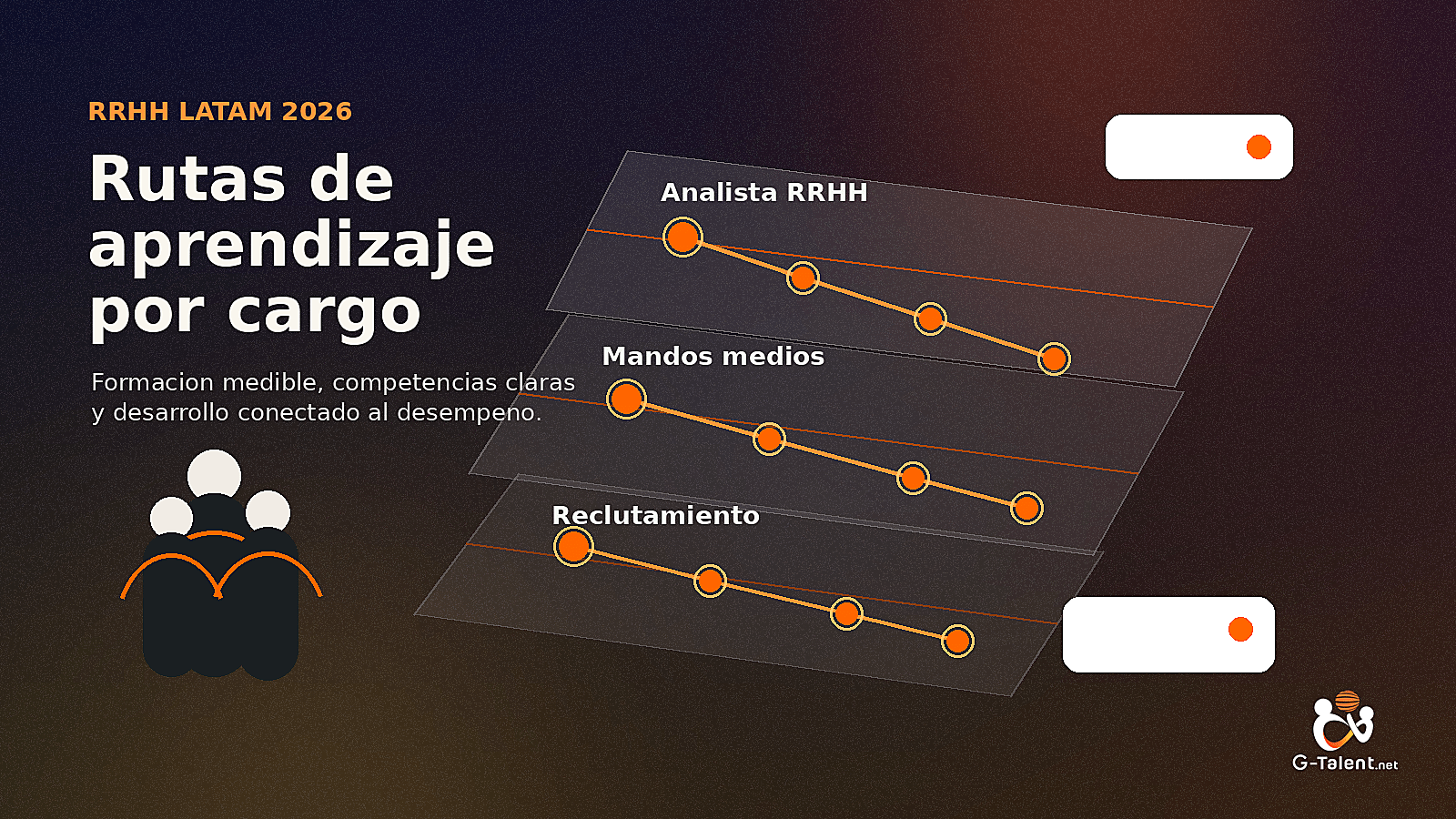 RRHH LATAM 2026

Rutas de aprendizaje por cargo

Formacion medible, competencias claras y desarrollo conectado al desempeno.

Analista RRHH

Mandos medios

Reclutamiento

G-Talent.net